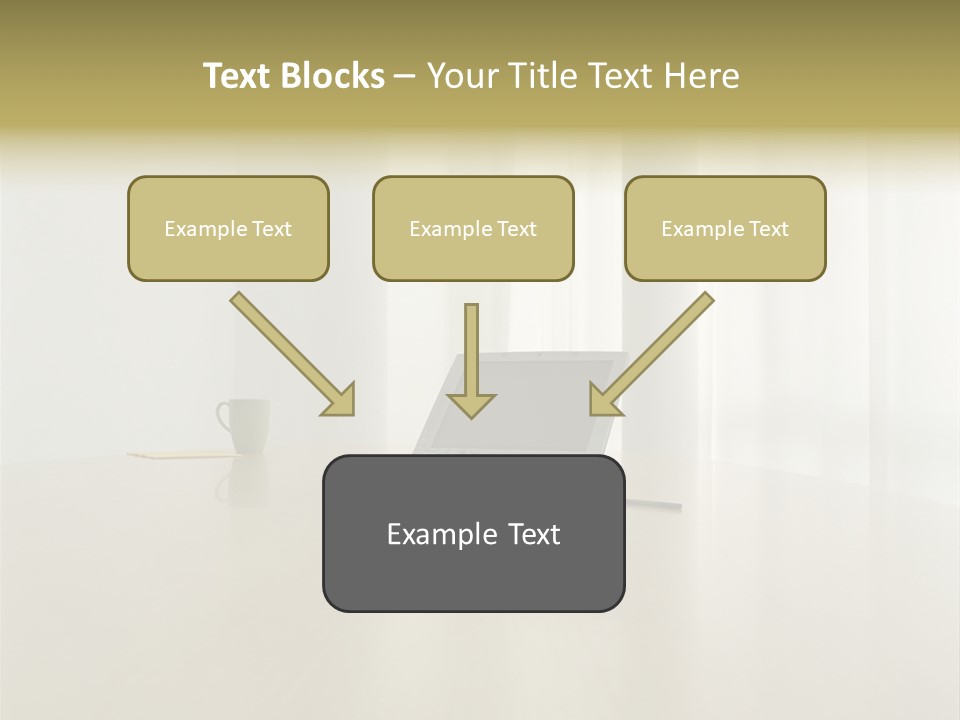 Text Blocks – Your Title Text Here

Example Text

Example Text

Example Text

Example Text